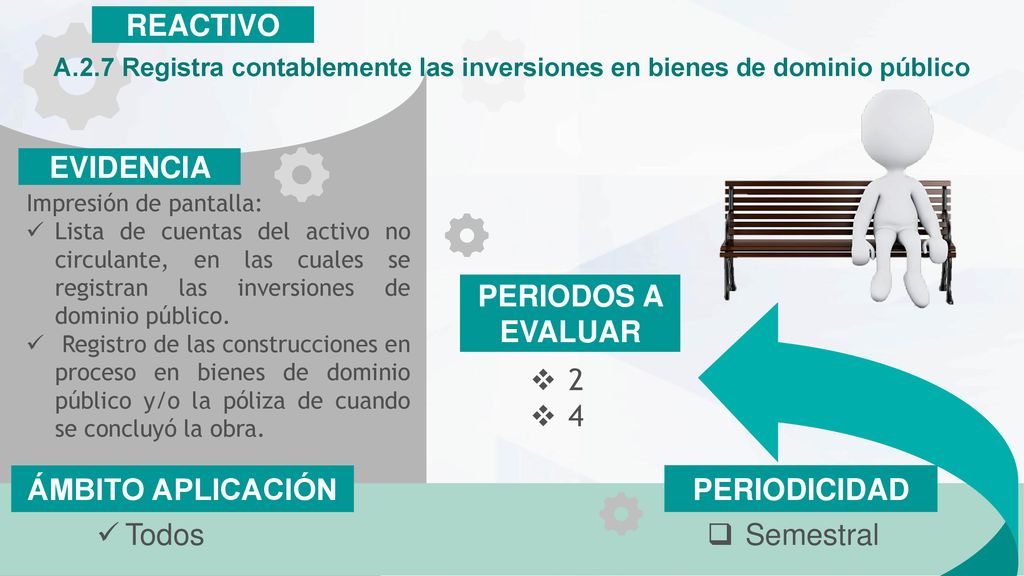 REACTIVO

A.2.7 Registra contablemente las inversiones en bienes de dominio público

EVIDENCIA

Impresión de pantalla:
✓ Lista de cuentas del activo no circulante, en las cuales se registran las inversiones de dominio público.
✓ Registro de las construcciones en proceso en bienes de dominio público y/o la póliza de cuando se concluyó la obra.

PERIODOS A EVALUAR

❖ 2
❖ 4

ÁMBITO APLICACIÓN

✓ Todos

PERIODICIDAD

❑ Semestral